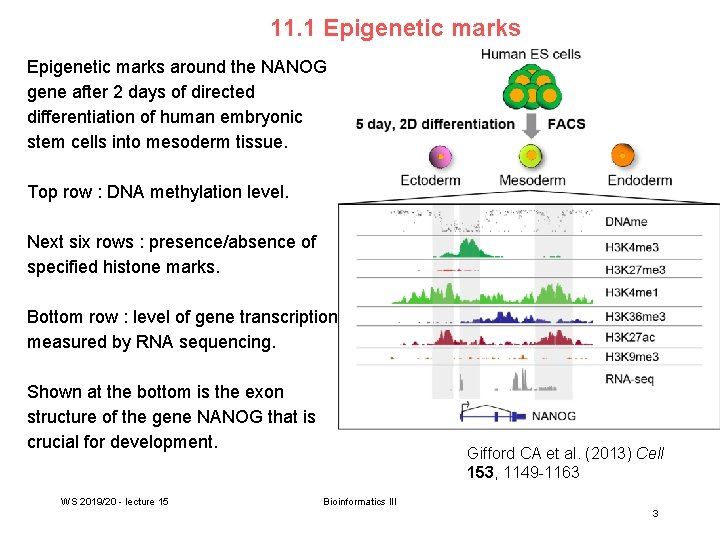 11.1 Epigenetic marks

Epigenetic marks around the NANOG gene after 2 days of directed differentiation of human embryonic stem cells into mesoderm tissue.

Top row : DNA methylation level.

Next six rows : presence/absence of specified histone marks.

Bottom row : level of gene transcription measured by RNA sequencing.

Shown at the bottom is the exon structure of the gene NANOG that is crucial for development.

Human ES cells

5 day, 2D differentiation

FACS

Ectoderm

Mesoderm

Endoderm

DNAme

H3K4me3

H3K27me3

H3K4me1

H3K36me3

H3K27ac

H3K9me3

RNA-seq

NANOG

Gifford CA et al. (2013) Cell 153, 1149-1163

WS 2019/20 - lecture 15

Bioinformatics III

3